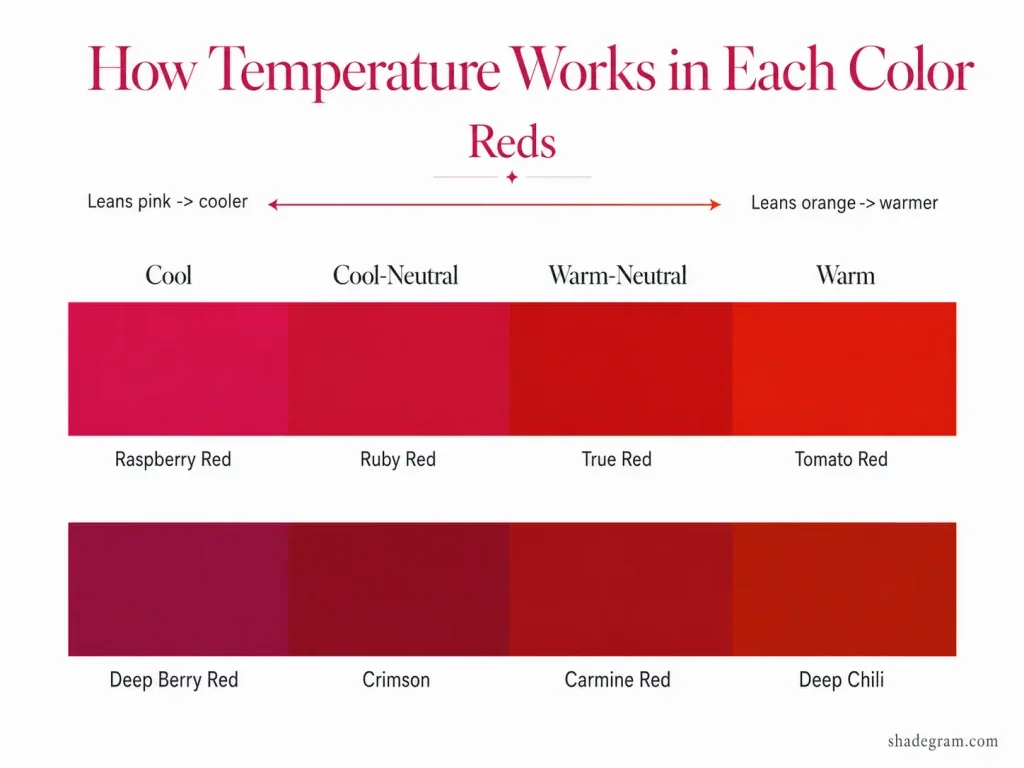 How Temperature Works in Each Color

Reds

Leans pink -> cooler

Leans orange -> warmer

| Cool | Cool-Neutral | Warm-Neutral | Warm |
|---|---|---|---|
| Raspberry Red | Ruby Red | True Red | Tomato Red |
| Deep Berry Red | Crimson | Carmine Red | Deep Chili |

shadegram.com